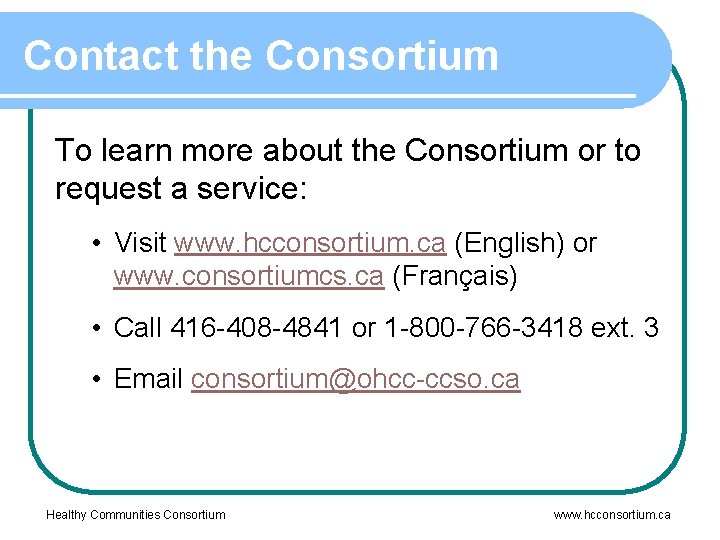 Contact the Consortium

To learn more about the Consortium or to request a service:

• Visit www.hcconsortium.ca (English) or www.consortiumcs.ca (Français)

• Call 416-408-4841 or 1-800-766-3418 ext. 3

• Email consortium@ohcc-ccso.ca

Healthy Communities Consortium

www.hcconsortium.ca